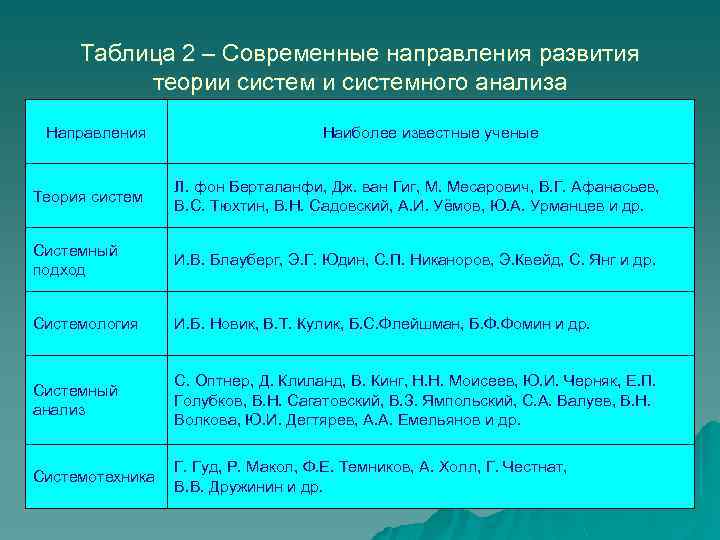 Таблица 2 – Современные направления развития теории систем и системного анализа

| Направления | Наиболее известные ученые |
|---|---|
| Теория систем | Л. фон Берталанфи, Дж. ван Гиг, М. Месарович, Б.Г. Афанасьев, В.С. Тюхтин, В.Н. Садовский, А.И. Уёмов, Ю.А. Урманцев и др. |
| Системный подход | И.В. Блауберг, Э.Г. Юдин, С.П. Никаноров, Э.Квейд, С. Янг и др. |
| Системология | И.Б. Новик, В.Т. Кулик, Б.С.Флейшман, Б.Ф.Фомин и др. |
| Системный анализ | С. Оптнер, Д. Клиланд, В. Кинг, Н.Н. Моисеев, Ю.И. Черняк, Е.П. Голубков, Б.Н. Сагатовский, В.З. Ямпольский, С.А. Валуев, В.Н. Волкова, Ю.И. Дегтярев, А.А. Емельянов и др. |
| Системотехника | Г. Гуд, Р. Макол, Ф.Е. Темников, А. Холл, Г. Честнат, В.В. Дружинин и др. |